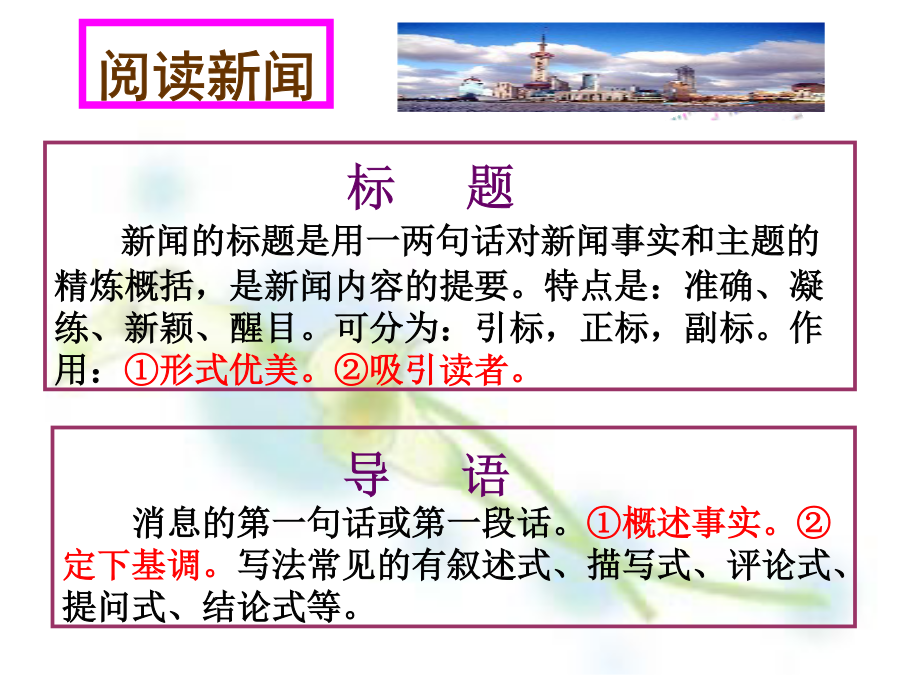 阅读新闻

标　题

新闻的标题是用一两句话对新闻事实和主题的精炼概括，是新闻内容的提要。特点是：准确、凝练、新颖、醒目。可分为：引标，正标，副标。作用：①形式优美。②吸引读者。

导　语

消息的第一句话或第一段话。①概述事实。②定下基调。写法常见的有叙述式、描写式、评论式、提问式、结论式等。